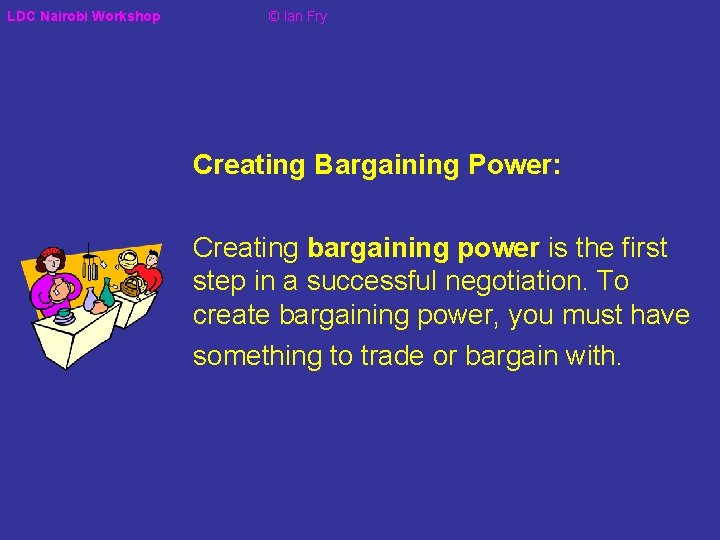 LDC Nairobi Workshop © Ian Fry

Creating Bargaining Power:

Creating bargaining power is the first step in a successful negotiation. To create bargaining power, you must have something to trade or bargain with.